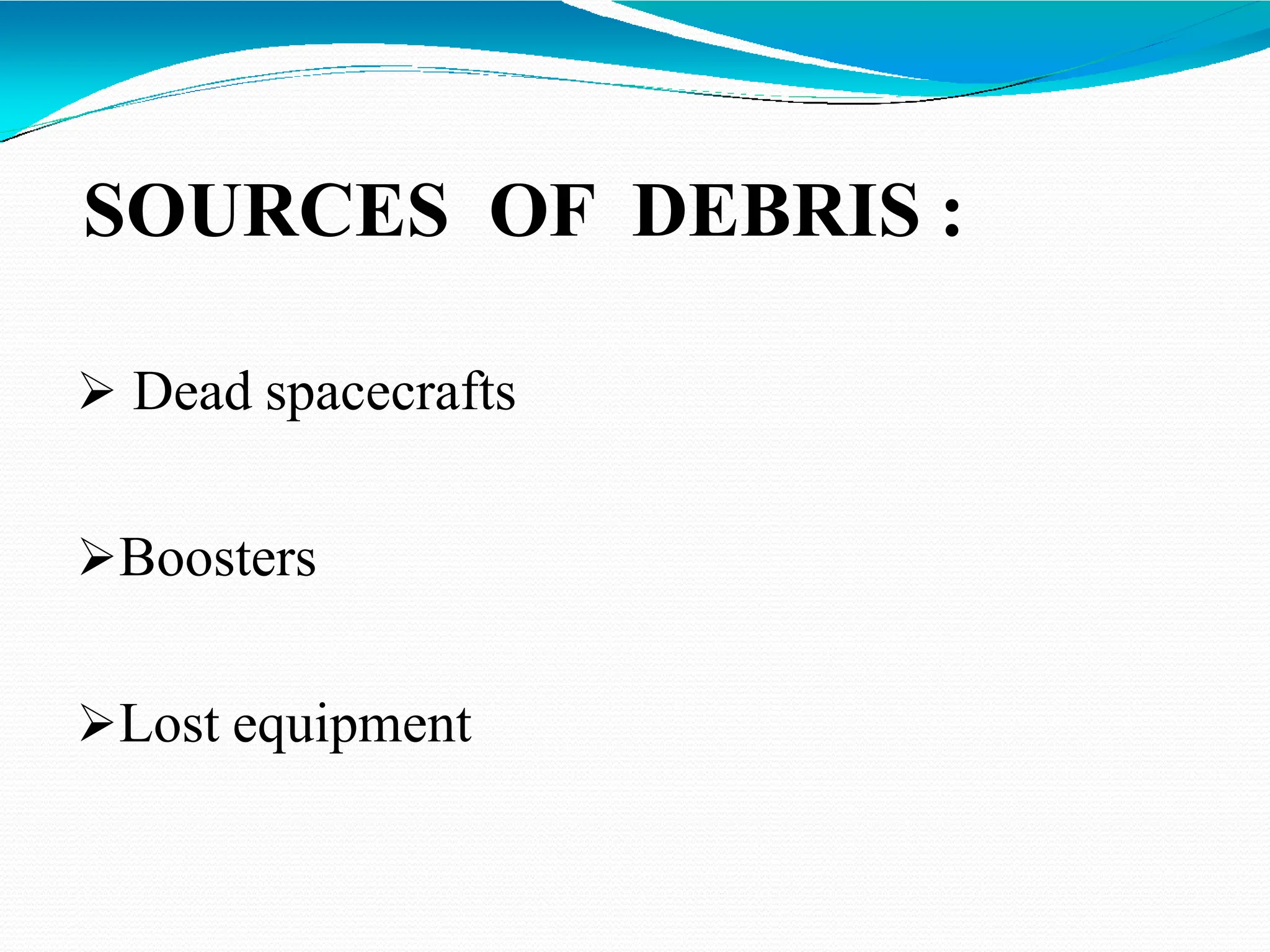 SOURCES OF DEBRIS :

➢ Dead spacecrafts

➢Boosters

➢Lost equipment